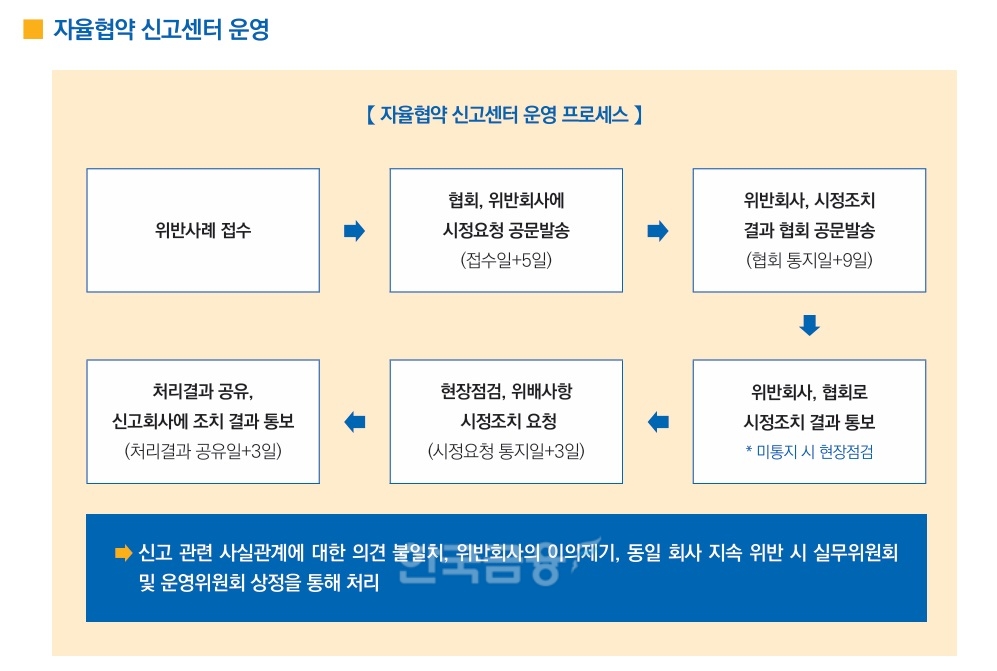 자율협약 신고센터 운영

【 자율협약 신고센터 운영 프로세스 】

위반사례 접수

협회, 위반회사에 시정요청 공문발송 (접수일+5일)

위반회사, 시정조치 결과 협회 공문발송 (협회 통지일+9일)

위반회사, 협회로 시정조치 결과 통보 * 미통지 시 현장점검

현장점검, 위배사항 시정조치 요청 (시정요청 통지일+3일)

처리결과 공유, 신고회사에 조치 결과 통보 (처리결과 공유일+3일)

신고 관련 사실관계에 대한 의견 불일치, 위반회사의 이의제기, 동일 회사 지속 위반 시 실무위원회 및 운영위원회 상정을 통해 처리

한국금융